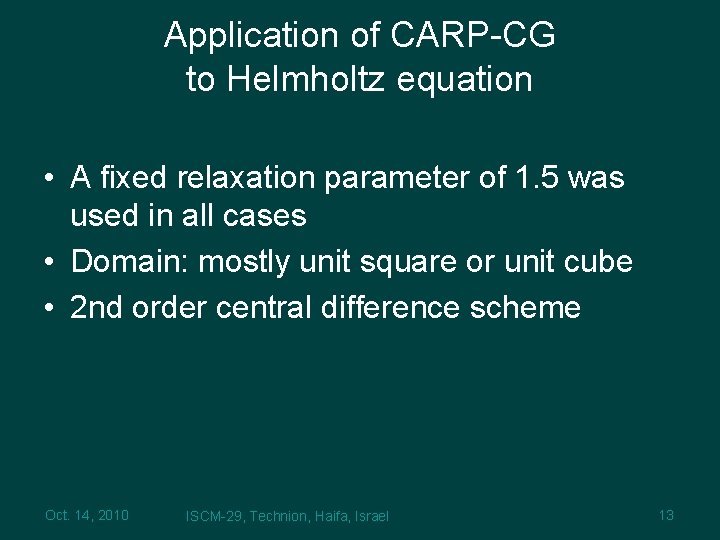 Application of CARP-CG
to Helmholtz equation

• A fixed relaxation parameter of 1.5 was used in all cases
• Domain: mostly unit square or unit cube
• 2nd order central difference scheme

Oct. 14, 2010 ISCM-29, Technion, Haifa, Israel 13